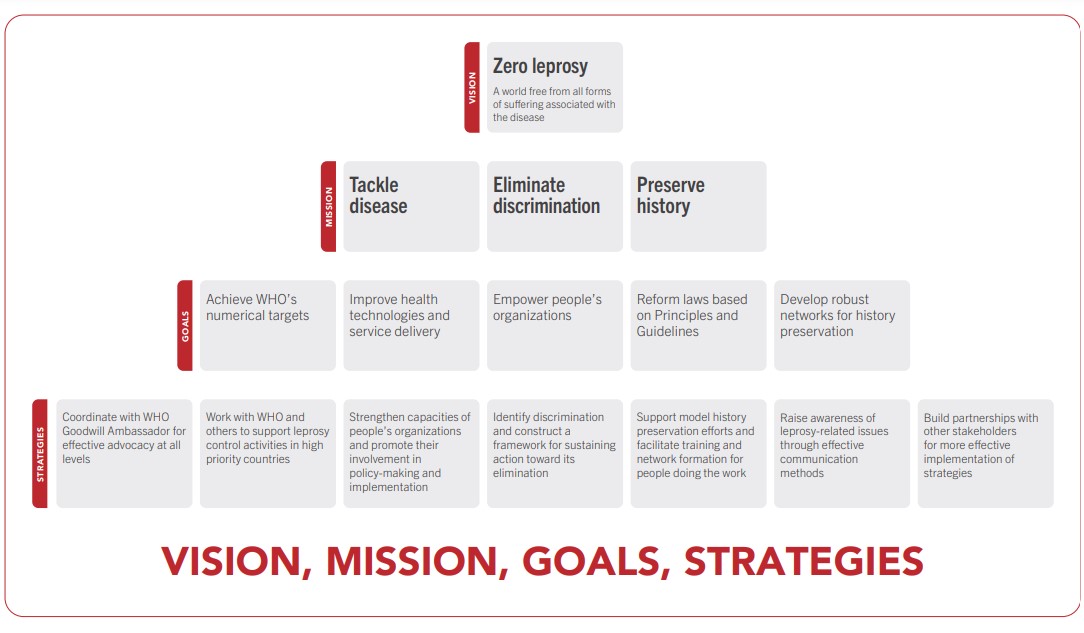 VISION

Zero leprosy

A world free from all forms of suffering associated with the disease

MISSION

Tackle disease

Eliminate discrimination

Preserve history

GOALS

Achieve WHO's numerical targets

Improve health technologies and service delivery

Empower people's organizations

Reform laws based on Principles and Guidelines

Develop robust networks for history preservation

STRATEGIES

Coordinate with WHO Goodwill Ambassador for effective advocacy at all levels

Work with WHO and others to support leprosy control activities in high priority countries

Strengthen capacities of people's organizations and promote their involvement in policy-making and implementation

Identify discrimination and construct a framework for sustaining action toward its elimination

Support model history preservation efforts and facilitate training and network formation for people doing the work

Raise awareness of leprosy-related issues through effective communication methods

Build partnerships with other stakeholders for more effective implementation of strategies

VISION, MISSION, GOALS, STRATEGIES